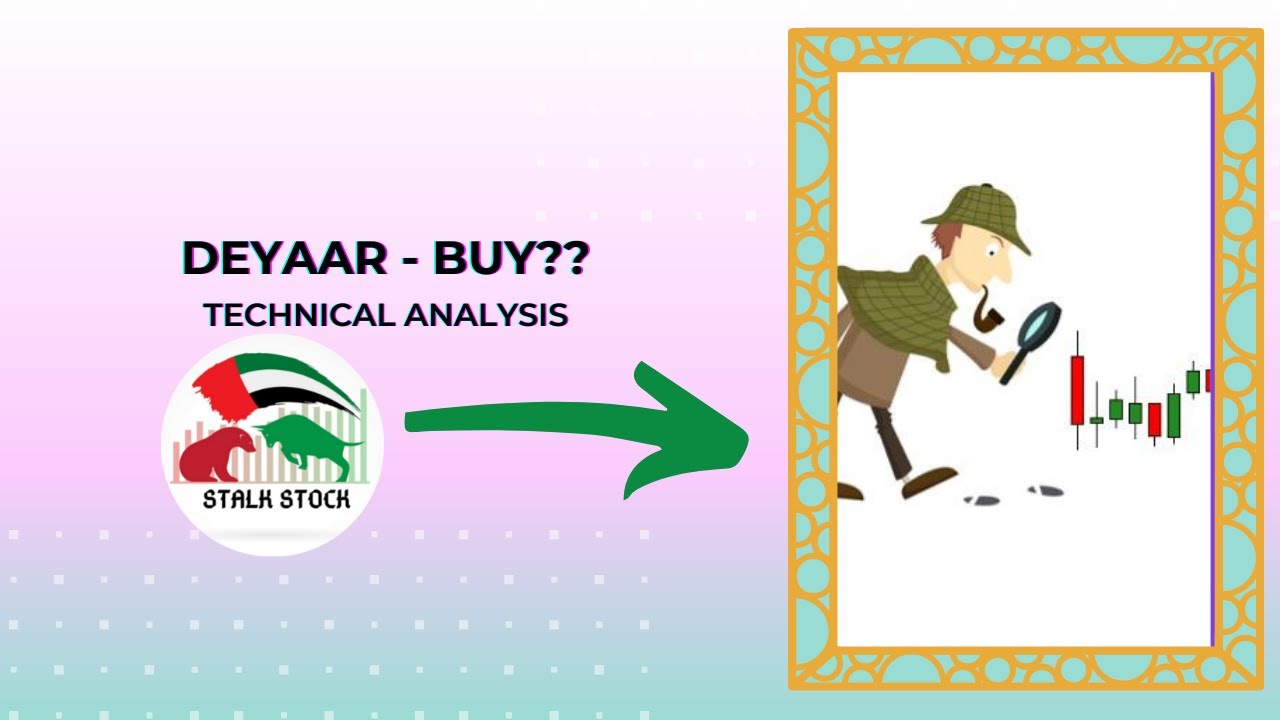 DEYAAR - BUY??
TECHNICAL ANALYSIS

STALK STOCK